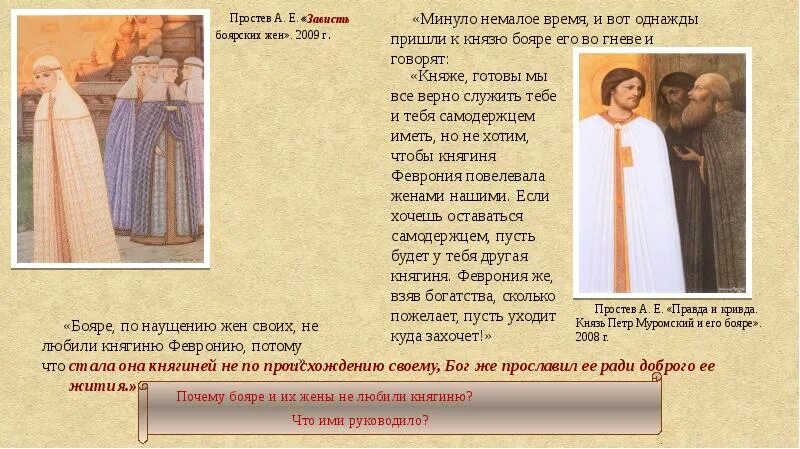 Простев А. Е. «Зависть боярских жен». 2009 г.

«Минуло немалое время, и вот однажды пришли к князю бояре его во гневе и говорят:

«Княже, готовы мы все верно служить тебе и тебя самодержцем иметь, но не хотим, чтобы княгиня Феврония повелевала женами нашими. Если хочешь оставаться самодержцем, пусть будет у тебя другая княгиня. Феврония же, взяв богатства, сколько пожелает, пусть уходит куда захочет!»

Простев А. Е. «Правда и кривда. Князь Петр Муромский и его бояре». 2008 г.

«Бояре, по наущению жен своих, не любили княгиню Февронию, потому что стала она княгиней не по происхождению своему, Бог же прославил ее ради доброго ее жития.»

Почему бояре и их жены не любили княгиню?

Что ими руководило?